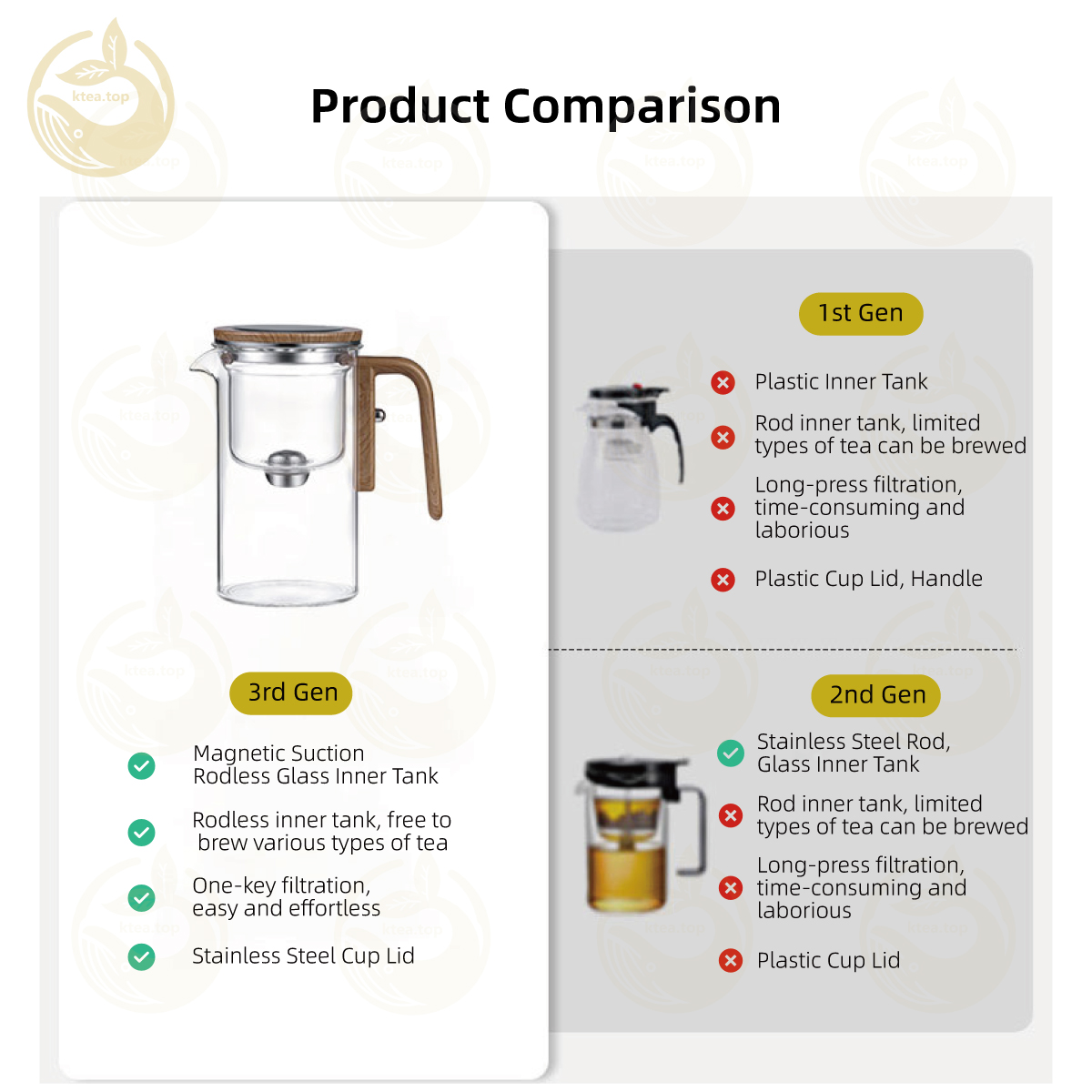 ktea.top

Product Comparison

3rd Gen

Magnetic Suction Rodless Glass Inner Tank

Rodless inner tank, free to brew various types of tea

One-key filtration, easy and effortless

Stainless Steel Cup Lid

1st Gen

Plastic Inner Tank

Rod inner tank, limited types of tea can be brewed

Long-press filtration, time-consuming and laborious

Plastic Cup Lid, Handle

2nd Gen

Stainless Steel Rod, Glass Inner Tank

Rod inner tank, limited types of tea can be brewed

Long-press filtration, time-consuming and laborious

Plastic Cup Lid